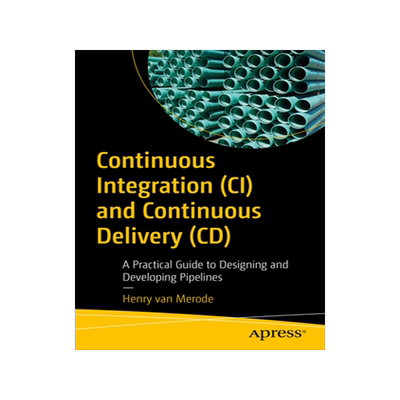 Continuous Integration (CI) and Continuous Delivery (CD)

A Practical Guide to Designing and Developing Pipelines

—

Henry van Merode

Apress®